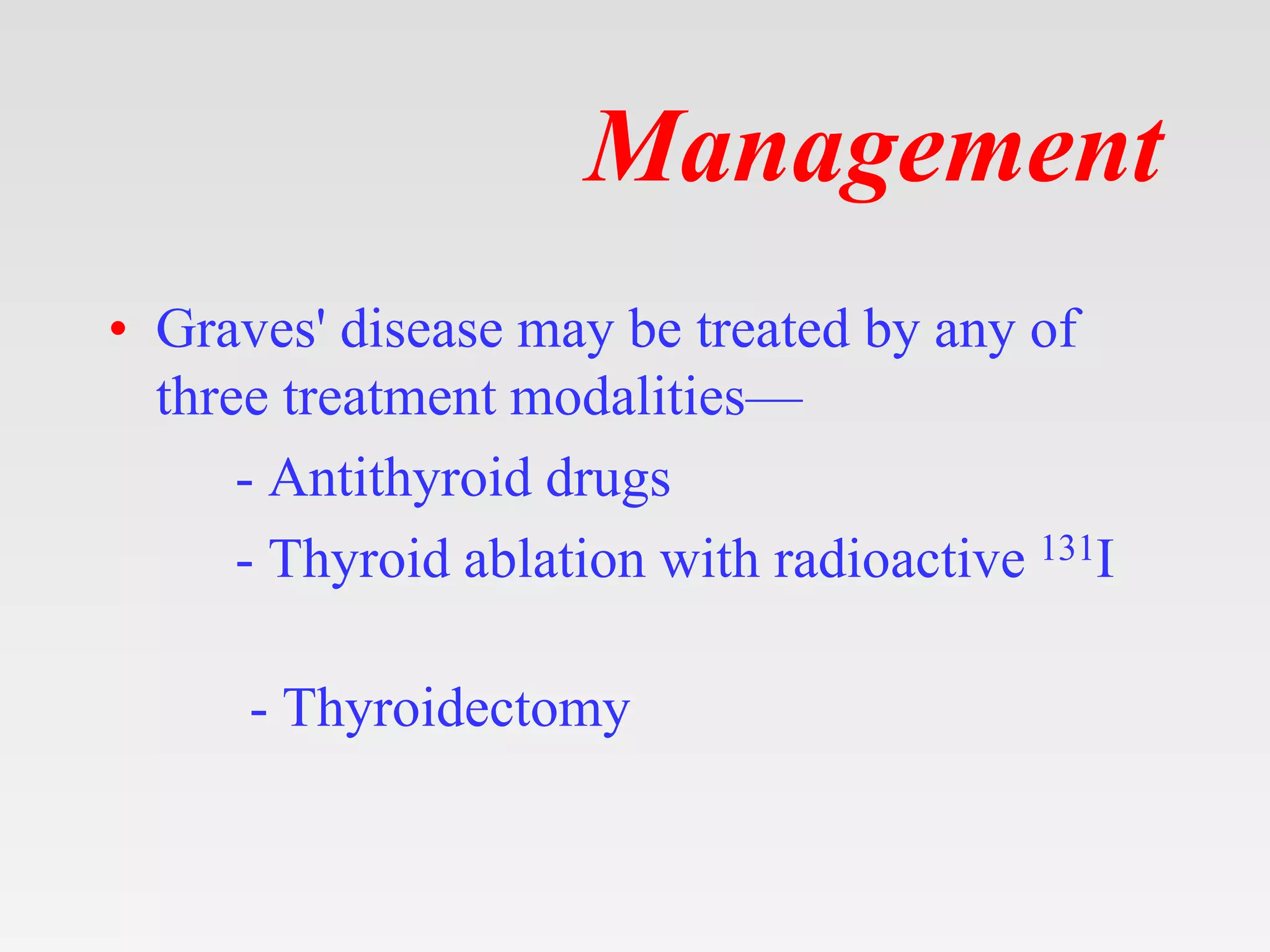 Management

• Graves' disease may be treated by any of three treatment modalities—

- Antithyroid drugs

- Thyroid ablation with radioactive $^{131}I$

- Thyroidectomy